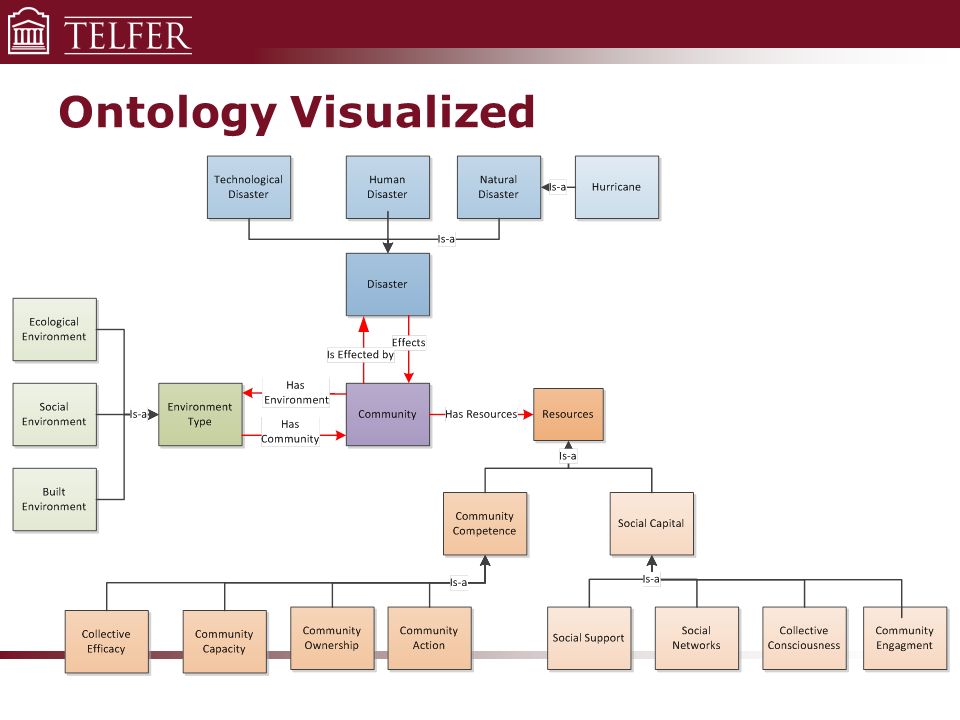 TELFER

Ontology Visualized

Technological Disaster

Human Disaster

Natural Disaster

Is-a

Hurricane

Is-a

Disaster

Is Effected by

Effects

Ecological Environment

Social Environment

Built Environment

Is-a

Environment Type

Has Environment

Has Community

Community

Has Resources

Resources

Is-a

Community Competence

Social Capital

Is-a

Is-a

Collective Efficacy

Community Capacity

Community Ownership

Community Action

Social Support

Social Networks

Collective Consciousness

Community Engagment